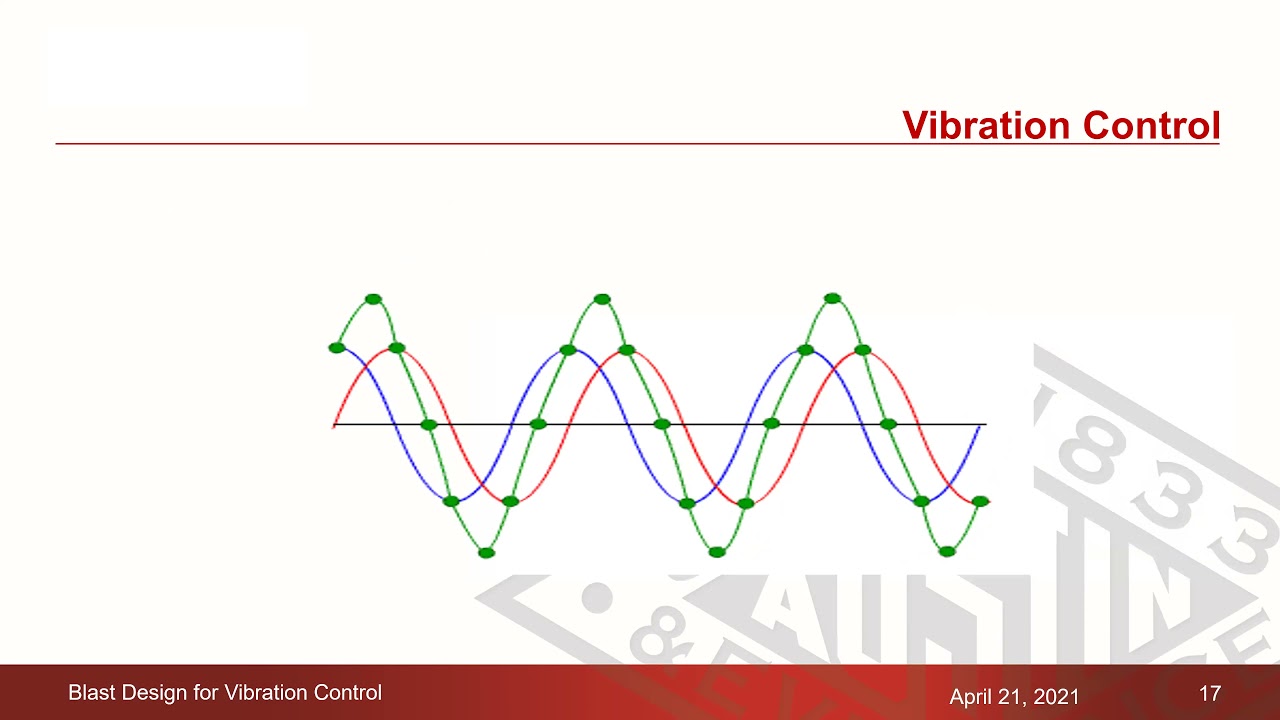 Vibration Control

Blast Design for Vibration Control

April 21, 2021

17